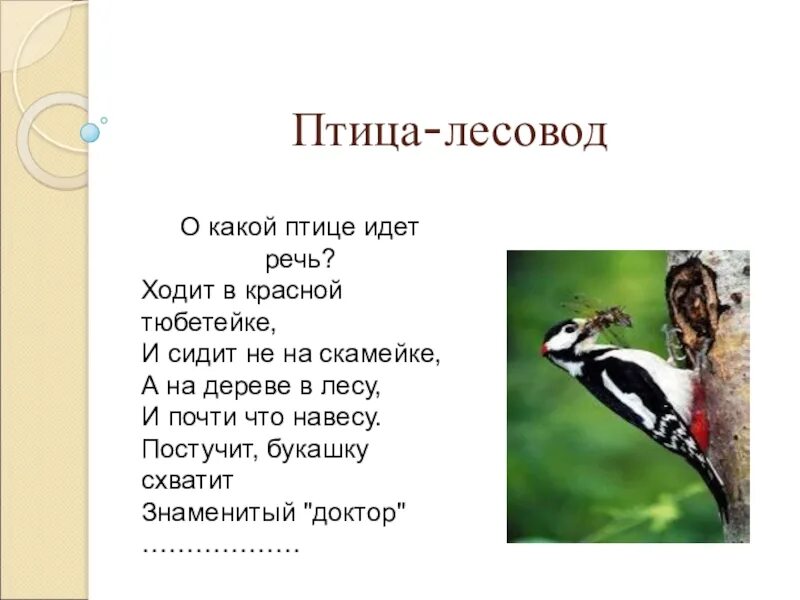 Птица-лесовод

О какой птице идет речь?
Ходит в красной тюбетейке,
И сидит не на скамейке,
А на дереве в лесу,
И почти что навесу.
Постучит, букашку схватит
Знаменитый "доктор"
………………